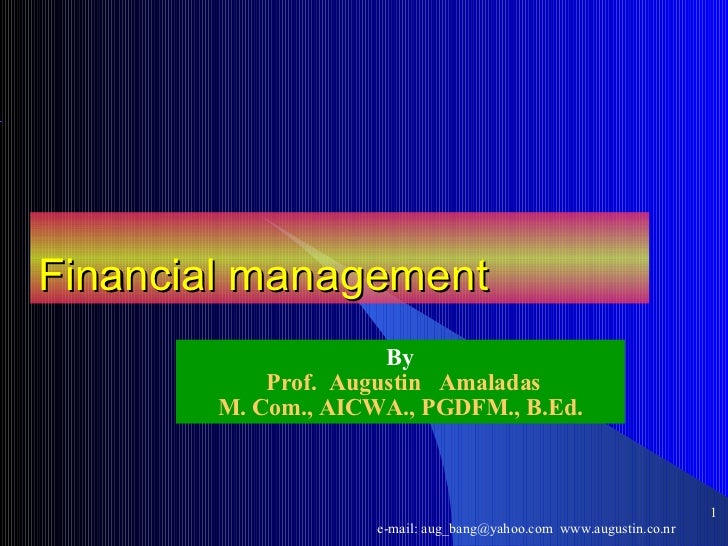 Financial management

By
Prof. Augustin Amaladas
M. Com., AICWA., PGDFM., B.Ed.

1

e-mail: aug_bang@yahoo.com www.augustin.co.nr